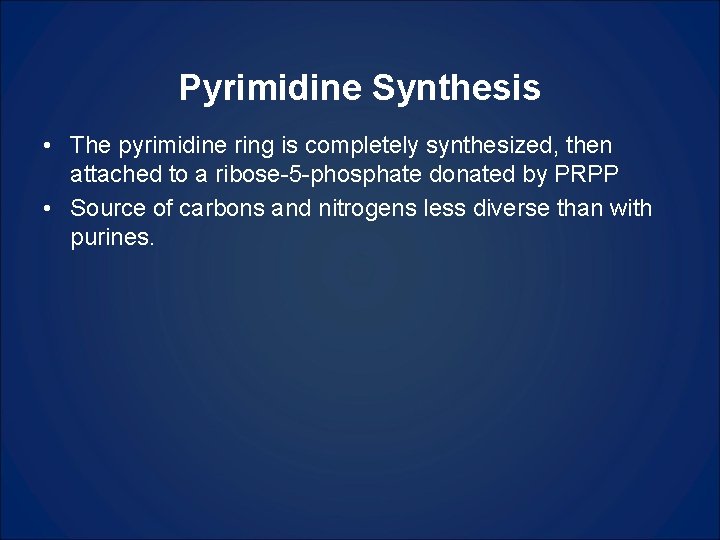 Pyrimidine Synthesis

• The pyrimidine ring is completely synthesized, then attached to a ribose-5-phosphate donated by PRPP

• Source of carbons and nitrogens less diverse than with purines.